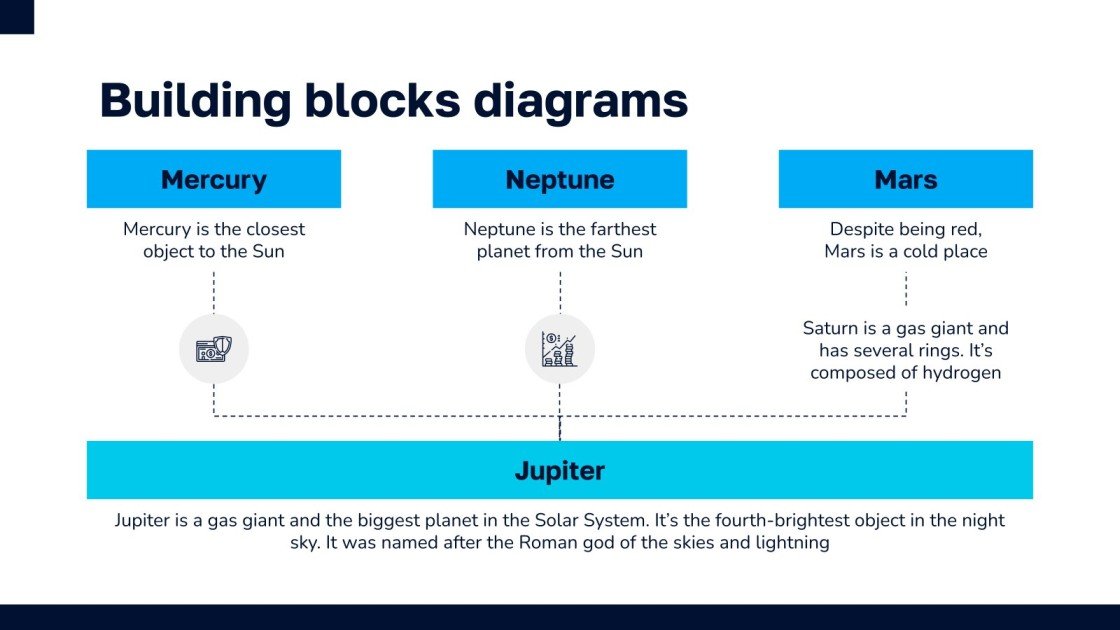 Building blocks diagrams

Mercury

Mercury is the closest object to the Sun

Neptune

Neptune is the farthest planet from the Sun

Mars

Despite being red, Mars is a cold place

Saturn is a gas giant and has several rings. It's composed of hydrogen

Jupiter

Jupiter is a gas giant and the biggest planet in the Solar System. It's the fourth-brightest object in the night sky. It was named after the Roman god of the skies and lightning